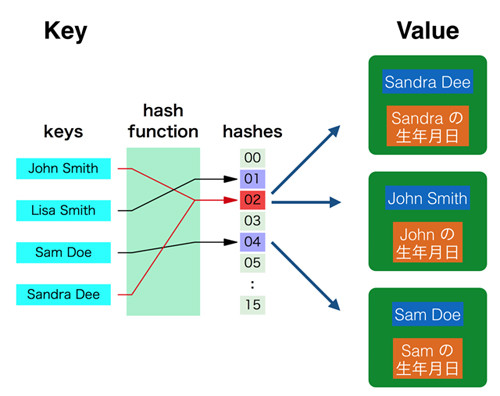 Key

Value

keys

hash function

hashes

John Smith

Lisa Smith

Sam Doe

Sandra Dee

00

01

02

03

04

05

:

15

Sandra Dee

Sandra の 生年月日

John Smith

John の 生年月日

Sam Doe

Sam の 生年月日